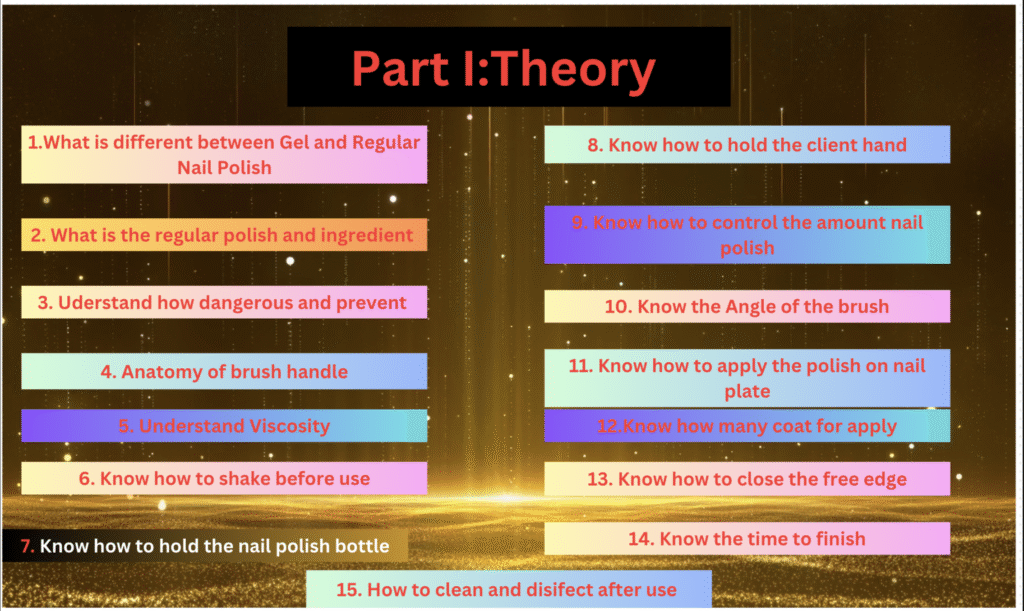 Part I:Theory

1.What is different between Gel and Regular Nail Polish

2. What is the regular polish and ingredient

3. Uderstand how dangerous and prevent

4. Anatomy of brush handle

5. Understand Viscosity

6. Know how to shake before use

7. Know how to hold the nail polish bottle

8. Know how to hold the client hand

9. Know how to control the amount nail polish

10. Know the Angle of the brush

11. Know how to apply the polish on nail plate

12.Know how many coat for apply

13. Know how to close the free edge

14. Know the time to finish

15. How to clean and disifect after use